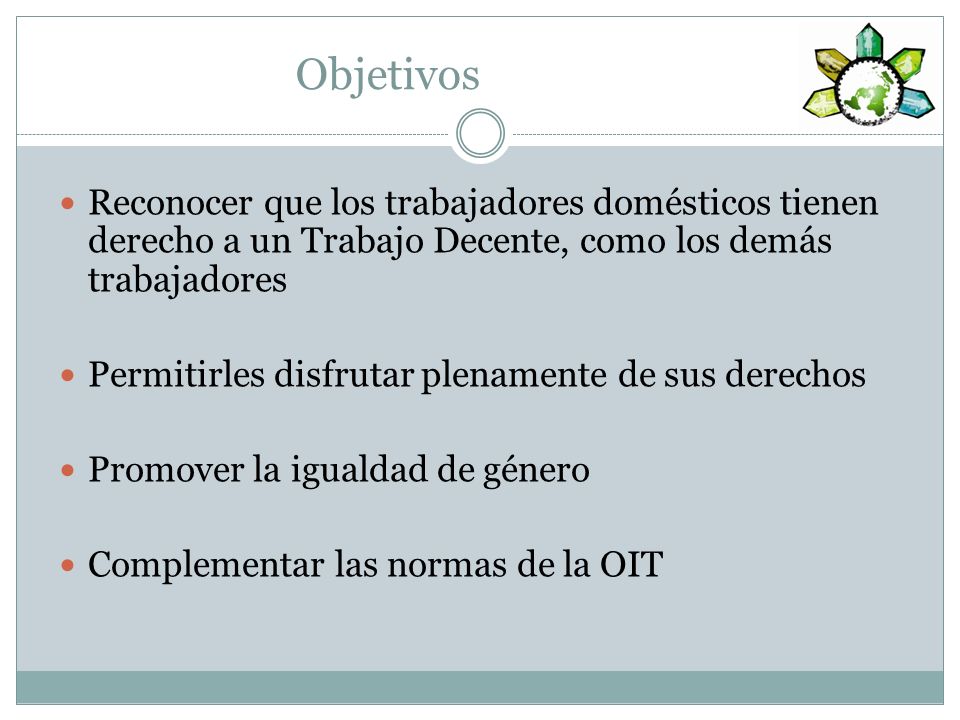 Objetivos

Reconocer que los trabajadores domésticos tienen derecho a un Trabajo Decente, como los demás trabajadores

Permitirles disfrutar plenamente de sus derechos

Promover la igualdad de género

Complementar las normas de la OIT